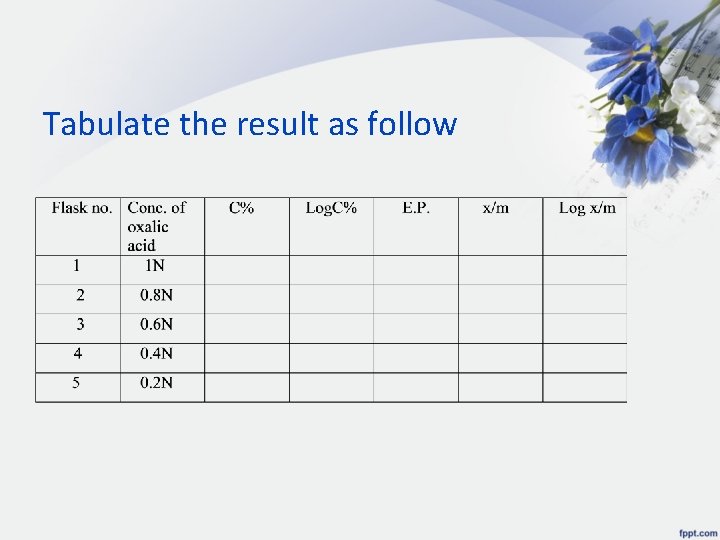 Tabulate the result as follow

| Flask no. | Conc. of oxalic acid | C% | LogC% | E.P. | x/m | Log x/m |
|---|---|---|---|---|---|---|
| 1 | 1N | | | | | |
| 2 | 0.8N | | | | | |
| 3 | 0.6N | | | | | |
| 4 | 0.4N | | | | | |
| 5 | 0.2N | | | | | |

fppt.com